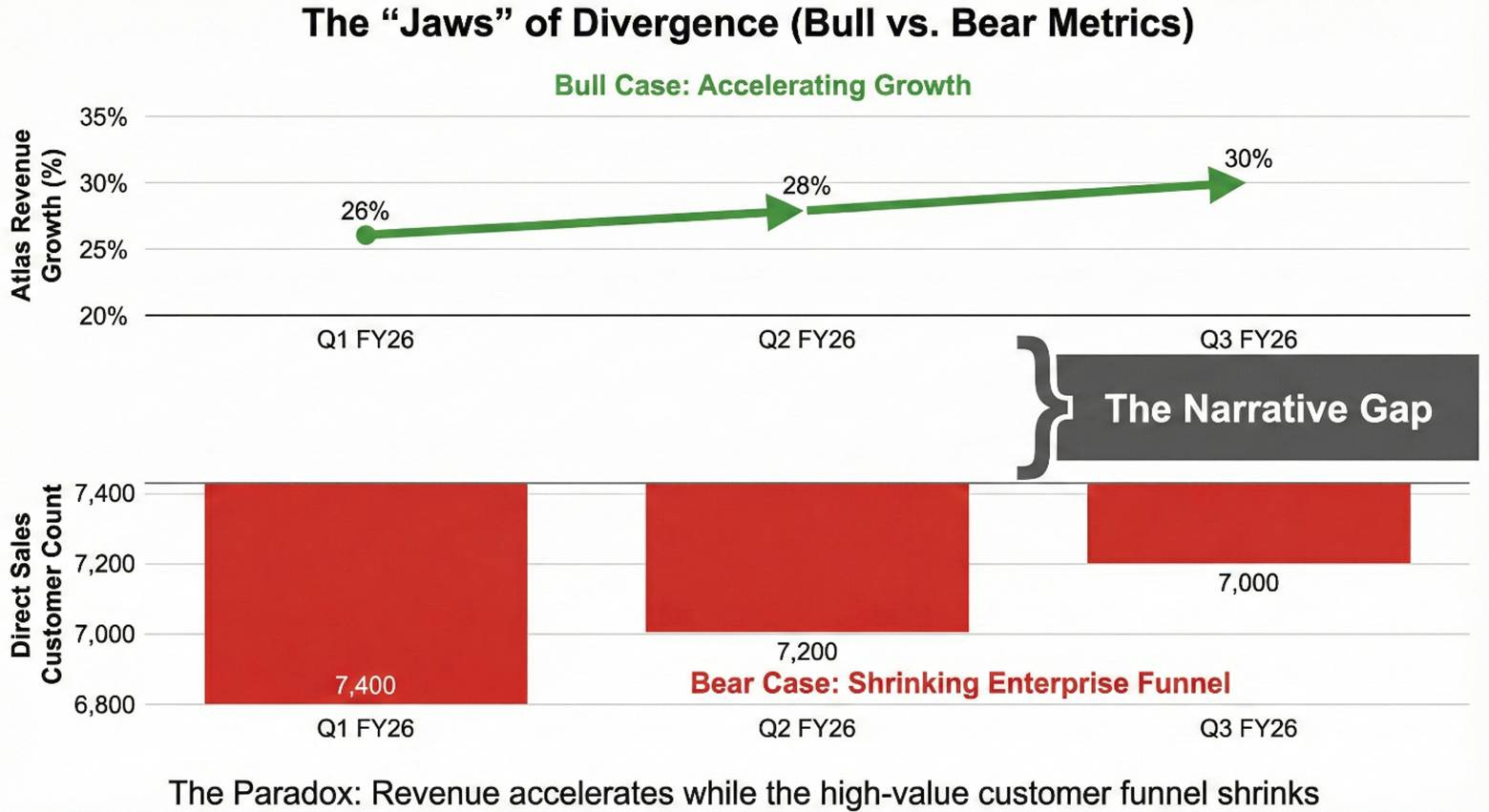 The “Jaws” of Divergence (Bull vs. Bear Metrics)

Bull Case: Accelerating Growth

Atlas Revenue Growth (%)

35%
30%
25%
20%

26%
28%
30%

Q1 FY26
Q2 FY26
Q3 FY26

The Narrative Gap

Direct Sales Customer Count

7,400
7,200
7,000
6,800

7,400
7,200
7,000

Bear Case: Shrinking Enterprise Funnel

Q1 FY26
Q2 FY26
Q3 FY26

The Paradox: Revenue accelerates while the high-value customer funnel shrinks